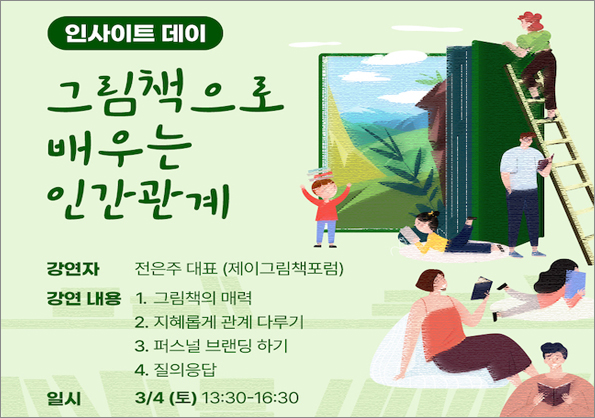 인사이트 데이

그림책으로 배우는 인간관계

강연자 전은주 대표 (제이그림책포럼)

강연 내용 1. 그림책의 매력
2. 지혜롭게 관계 다루기
3. 퍼스널 브랜딩 하기
4. 질의응답

일시 3/4 (토) 13:30-16:30